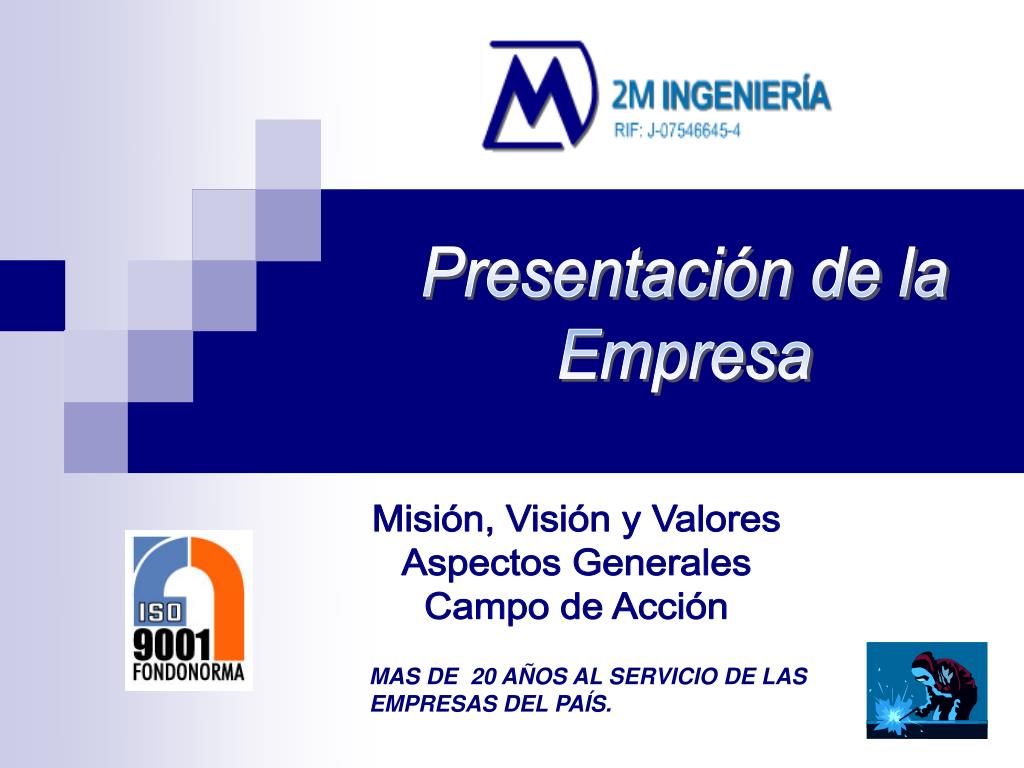 2M INGENIERÍA
RIF: J-07546645-4

Presentación de la Empresa

Misión, Visión y Valores
Aspectos Generales
Campo de Acción

ISO
9001
FONDONORMA

MAS DE 20 AÑOS AL SERVICIO DE LAS EMPRESAS DEL PAÍS.